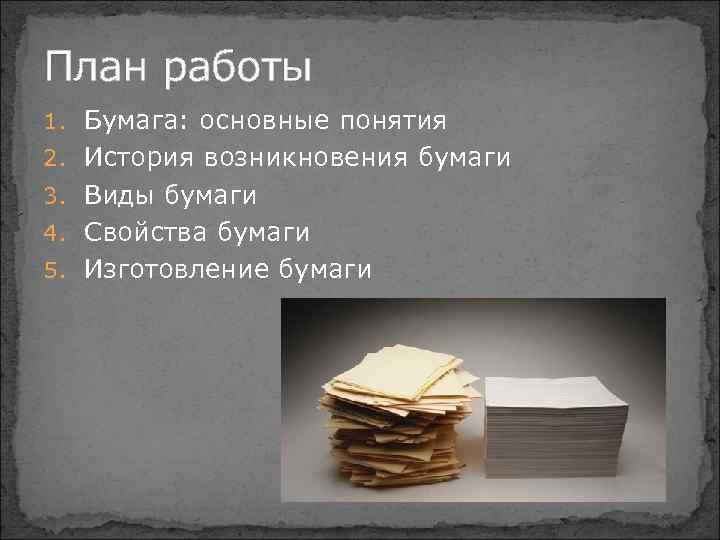 План работы

1. Бумага: основные понятия
2. История возникновения бумаги
3. Виды бумаги
4. Свойства бумаги
5. Изготовление бумаги